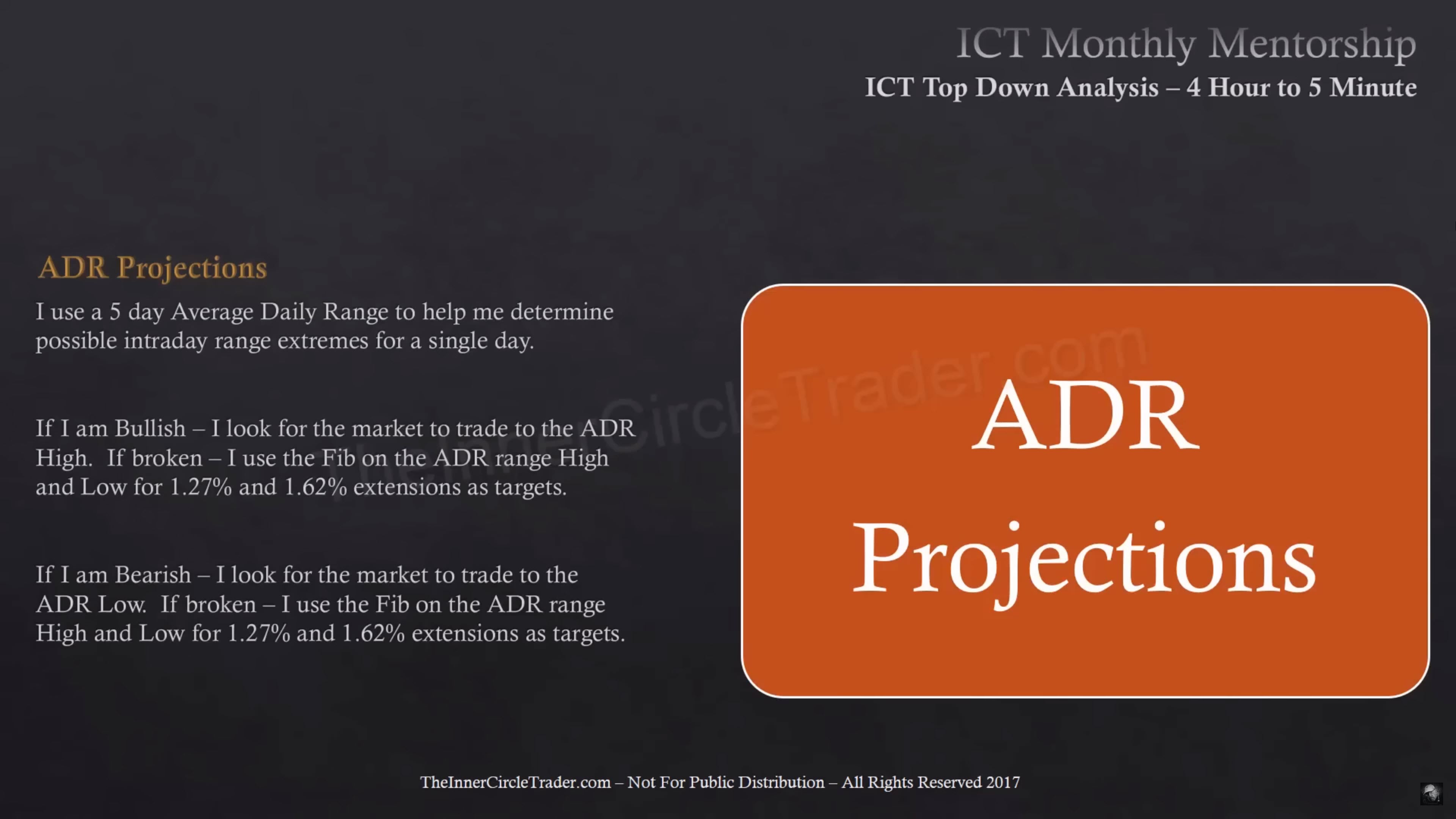 ICT Monthly Mentorship

ICT Top Down Analysis – 4 Hour to 5 Minute

ADR Projections

I use a 5 day Average Daily Range to help me determine possible intraday range extremes for a single day.

If I am Bullish – I look for the market to trade to the ADR High. If broken – I use the Fib on the ADR range High and Low for 1.27% and 1.62% extensions as targets.

If I am Bearish – I look for the market to trade to the ADR Low. If broken – I use the Fib on the ADR range High and Low for 1.27% and 1.62% extensions as targets.

TheInnerCircleTrader.com

ADR Projections

TheInnerCircleTrader.com – Not For Public Distribution – All Rights Reserved 2017